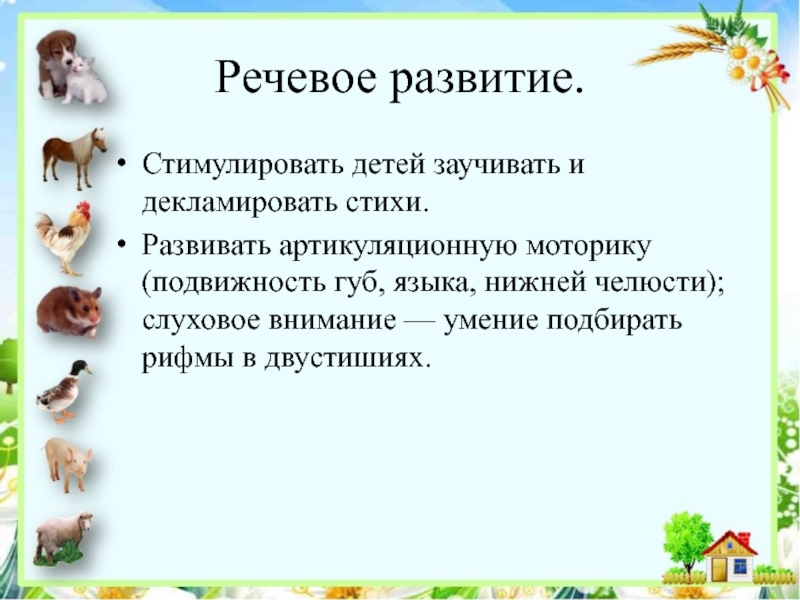 Речевое развитие.

• Стимулировать детей заучивать и декламировать стихи.

• Развивать артикуляционную моторику (подвижность губ, языка, нижней челюсти); слуховое внимание — умение подбирать рифмы в двустишиях.